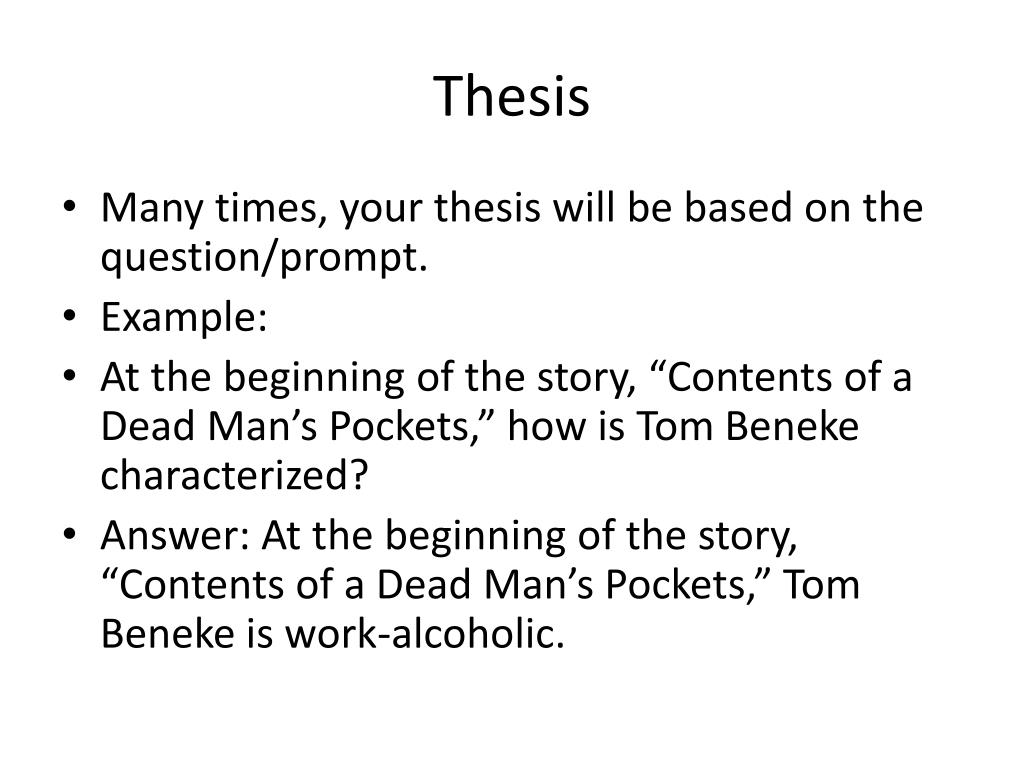 Thesis

• Many times, your thesis will be based on the question/prompt.
• Example:
• At the beginning of the story, “Contents of a Dead Man’s Pockets,” how is Tom Beneke characterized?
• Answer: At the beginning of the story, “Contents of a Dead Man’s Pockets,” Tom Beneke is work-alcoholic.